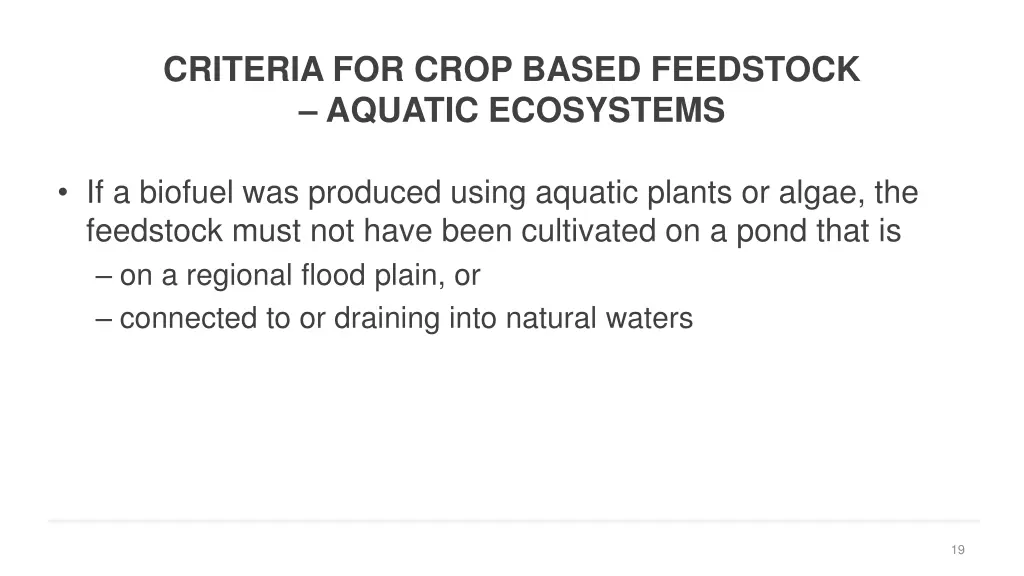 CRITERIA FOR CROP BASED FEEDSTOCK – AQUATIC ECOSYSTEMS

• If a biofuel was produced using aquatic plants or algae, the feedstock must not have been cultivated on a pond that is
– on a regional flood plain, or
– connected to or draining into natural waters

19